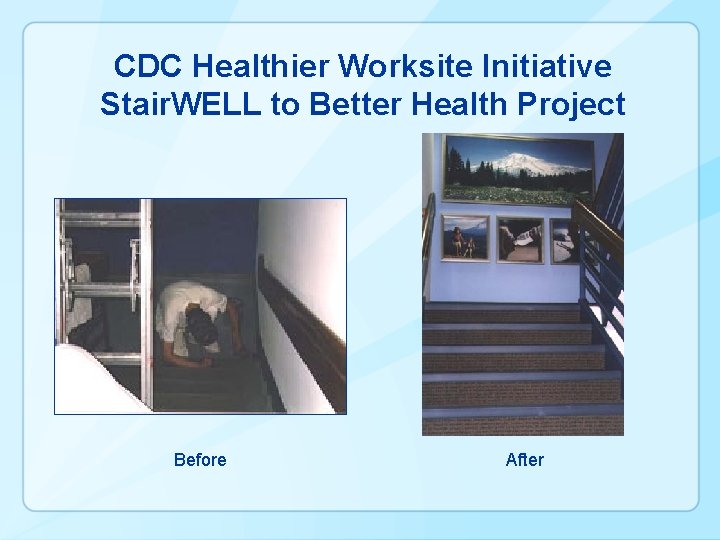 CDC Healthier Worksite Initiative
StairWELL to Better Health Project

Before

After